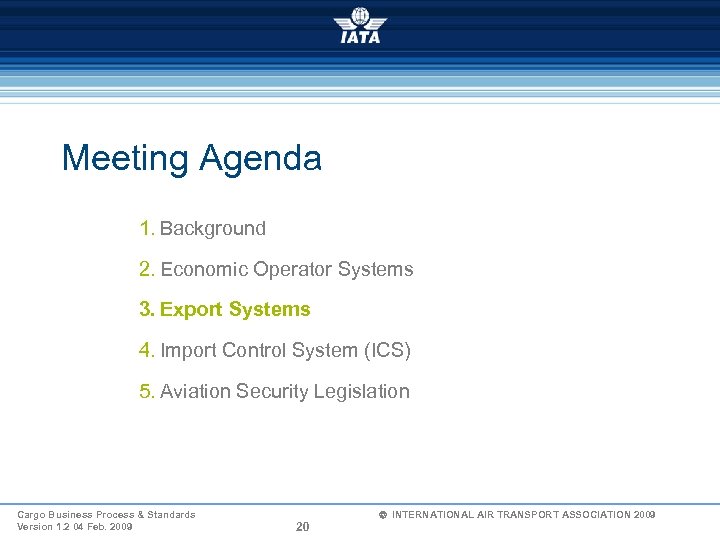 IATA

Meeting Agenda

1. Background

2. Economic Operator Systems

3. Export Systems

4. Import Control System (ICS)

5. Aviation Security Legislation

Cargo Business Process & Standards
Version 1.2 04 Feb. 2009

20

© INTERNATIONAL AIR TRANSPORT ASSOCIATION 2009